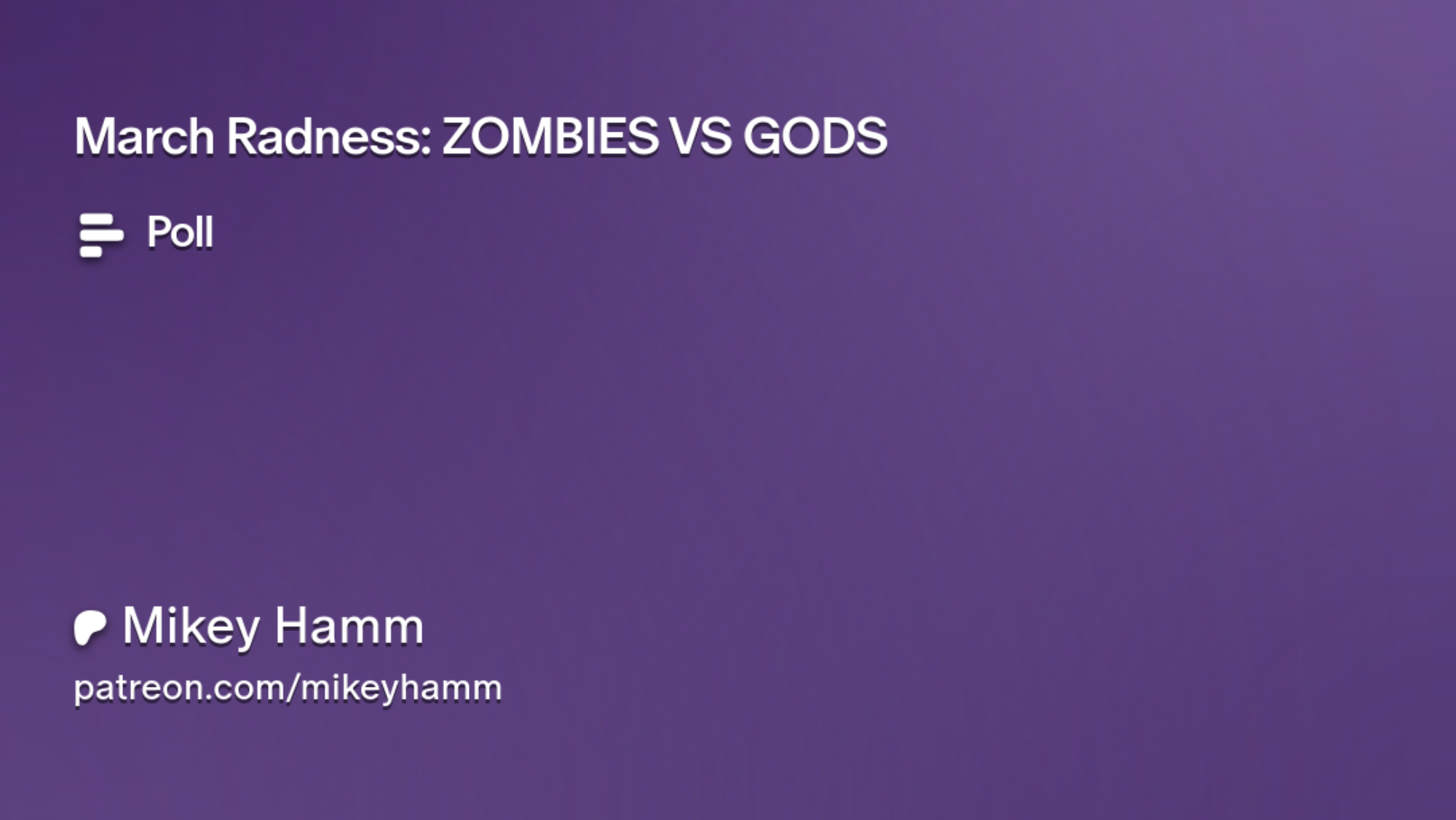 March Radness: ZOMBIES VS GODS

Poll

Mikey Hamm
patreon.com/mikeyhamm